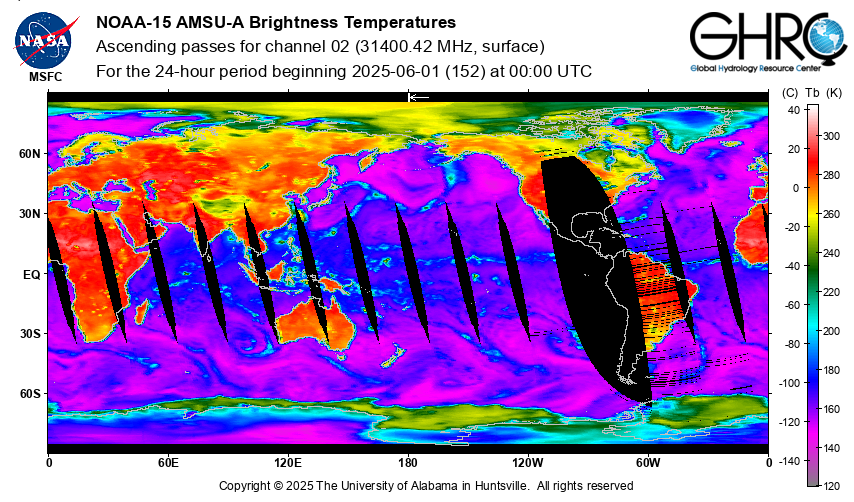 NASA
MSFC

NOAA-15 AMSU-A Brightness Temperatures
Ascending passes for channel 02 (31400.42 MHz, surface)
For the 24-hour period beginning 2025-06-01 (152) at 00:00 UTC

GHRC
Global Hydrology Resource Center

60N
30N
EQ
30S
60S

0
60E
120E
180
120W
60W
0

(C) Tb (K)
40
20
0
-20
-40
-60
-80
-100
-120
-140
300
280
260
240
220
200
180
160
140
120

Copyright © 2025 The University of Alabama in Huntsville. All rights reserved